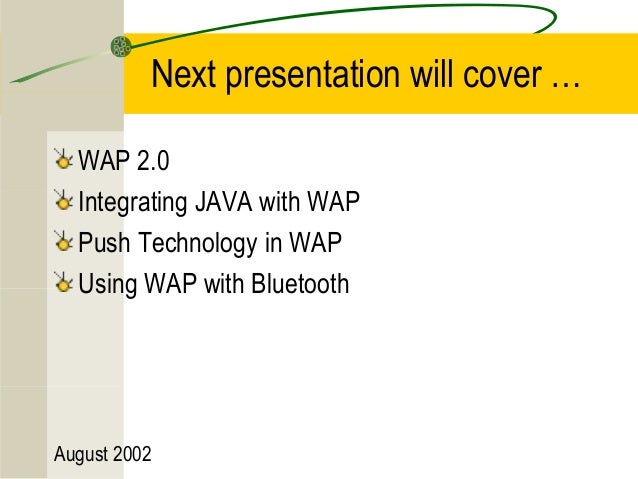 Next presentation will cover …

WAP 2.0
Integrating JAVA with WAP
Push Technology in WAP
Using WAP with Bluetooth

August 2002